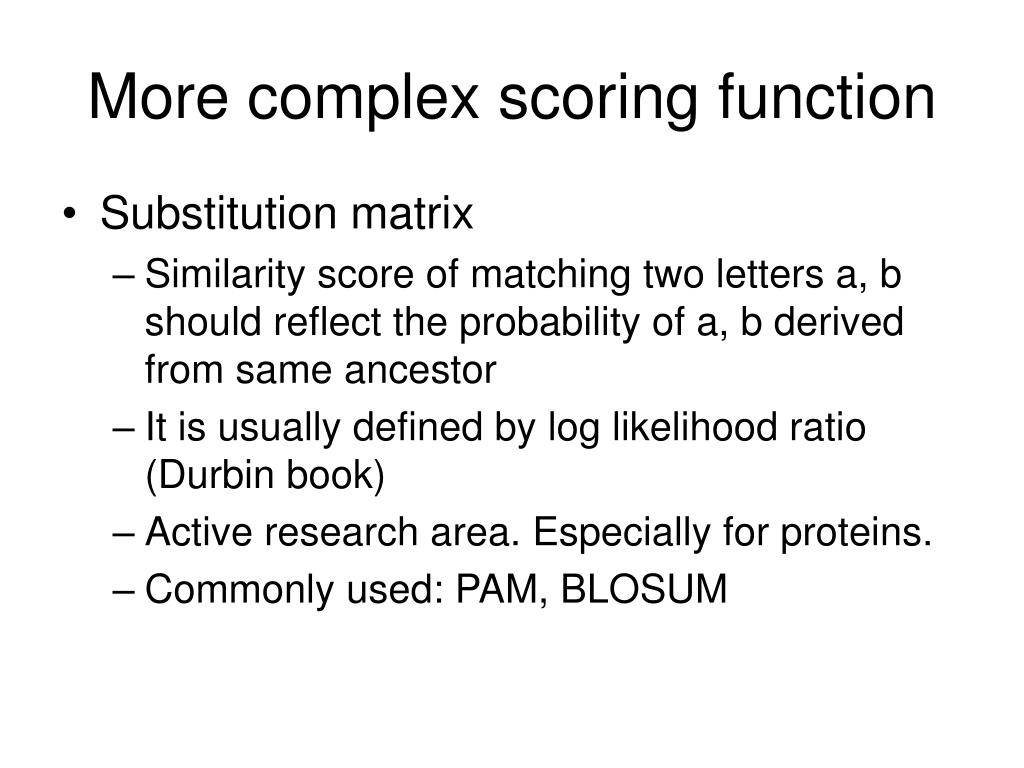 More complex scoring function

• Substitution matrix

– Similarity score of matching two letters a, b should reflect the probability of a, b derived from same ancestor

– It is usually defined by log likelihood ratio (Durbin book)

– Active research area. Especially for proteins.

– Commonly used: PAM, BLOSUM